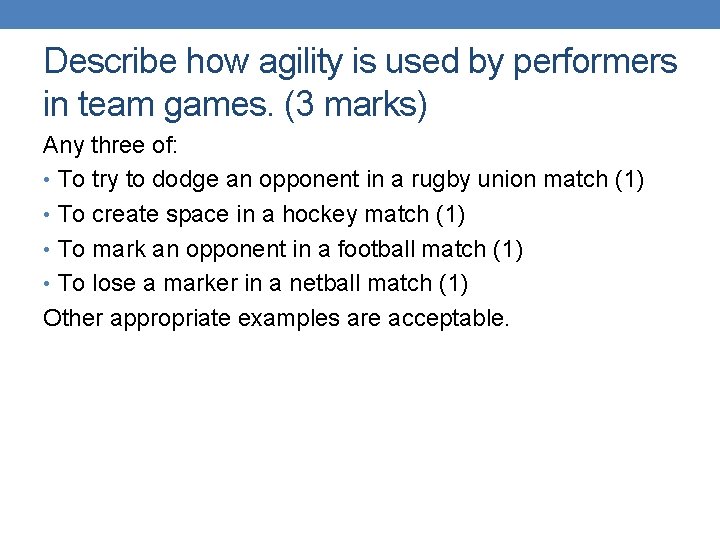 Describe how agility is used by performers in team games. (3 marks)

Any three of:

• To try to dodge an opponent in a rugby union match (1)
• To create space in a hockey match (1)
• To mark an opponent in a football match (1)
• To lose a marker in a netball match (1)

Other appropriate examples are acceptable.